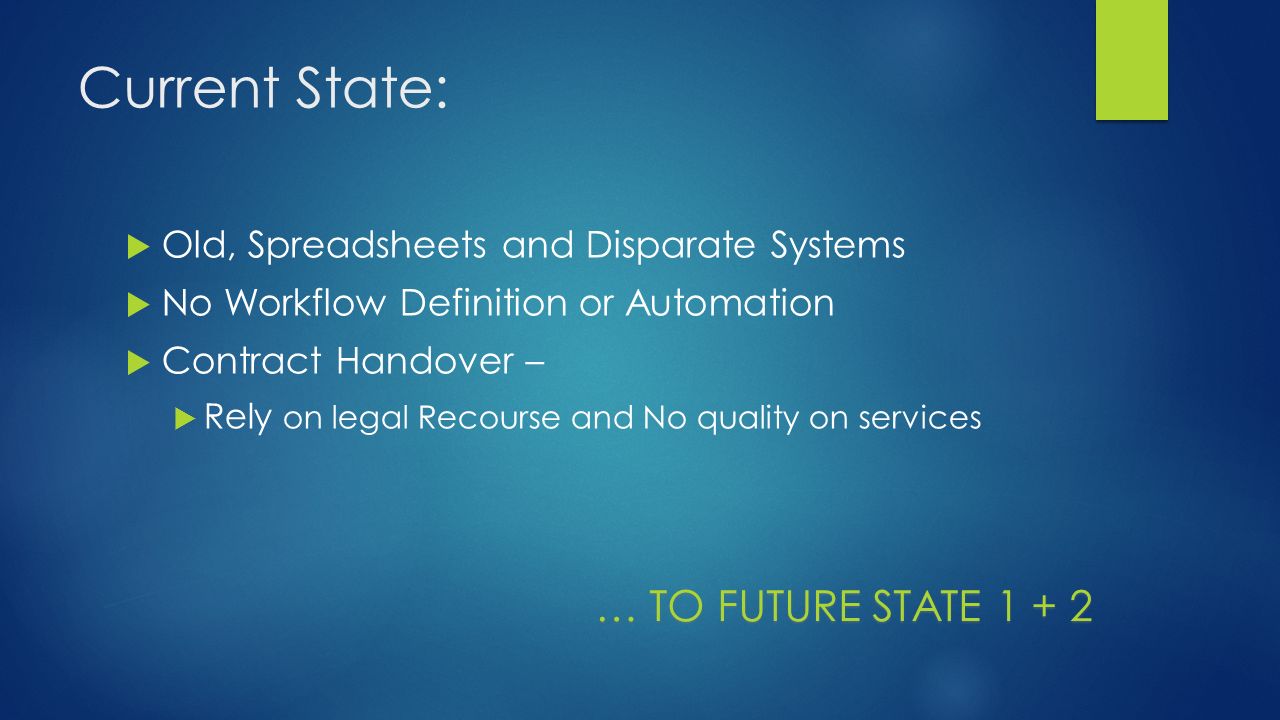 Current State:

Old, Spreadsheets and Disparate Systems

No Workflow Definition or Automation

Contract Handover –

Rely on legal Recourse and No quality on services

… TO FUTURE STATE 1 + 2